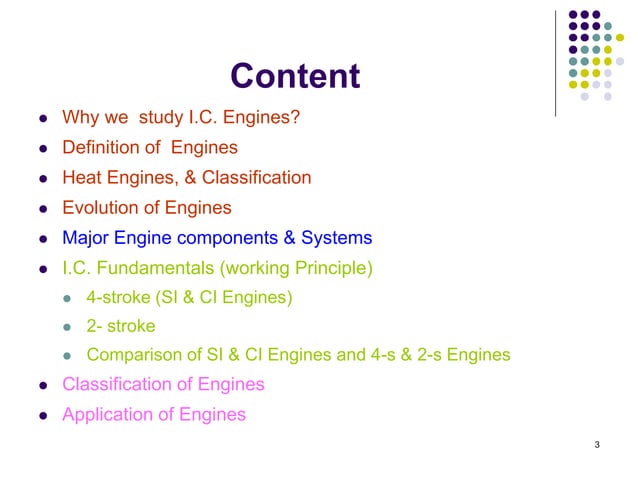 Content

- Why we study I.C. Engines?
- Definition of Engines
- Heat Engines, & Classification
- Evolution of Engines
- Major Engine components & Systems
- I.C. Fundamentals (working Principle)
  - 4-stroke (SI & CI Engines)
  - 2- stroke
  - Comparison of SI & CI Engines and 4-s & 2-s Engines
- Classification of Engines
- Application of Engines

3